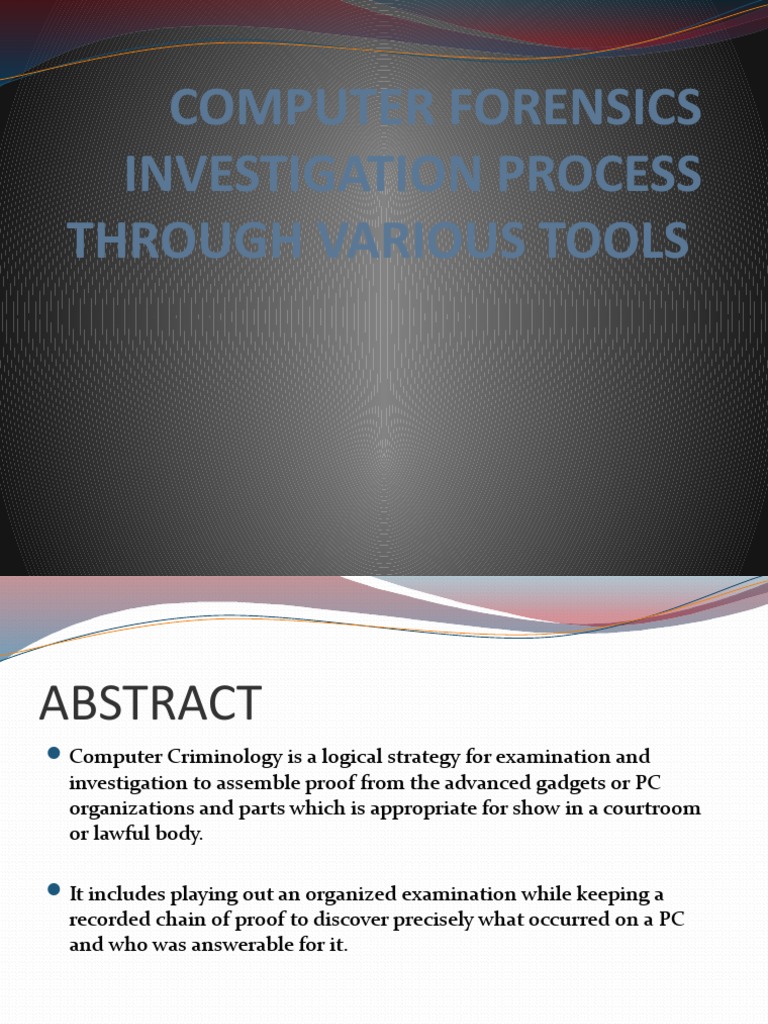 COMPUTER FORENSICS INVESTIGATION PROCESS THROUGH VARIOUS TOOLS

ABSTRACT

Computer Criminology is a logical strategy for examination and investigation to assemble proof from the advanced gadgets or PC organizations and parts which is appropriate for show in a courtroom or lawful body.

It includes playing out an organized examination while keeping a recorded chain of proof to discover precisely what occurred on a PC and who was answerable for it.